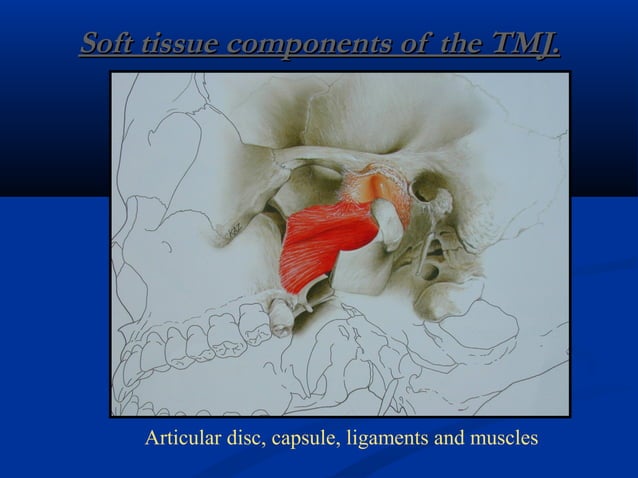 Soft tissue components of the TMJ.

Articular disc, capsule, ligaments and muscles